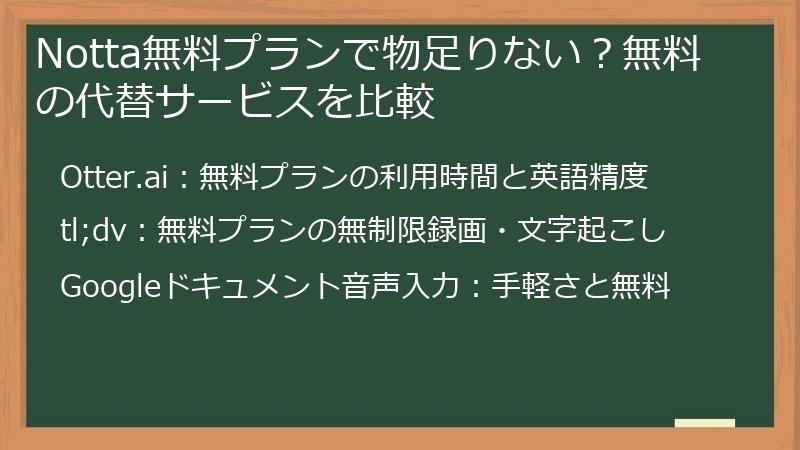 Notta無料プランで物足りない？無料の代替サービスを比較

Otter.ai：無料プランの利用時間と英語精度

tl;dv：無料プランの無制限録画・文字起こし

Googleドキュメント音声入力：手軽さと無料